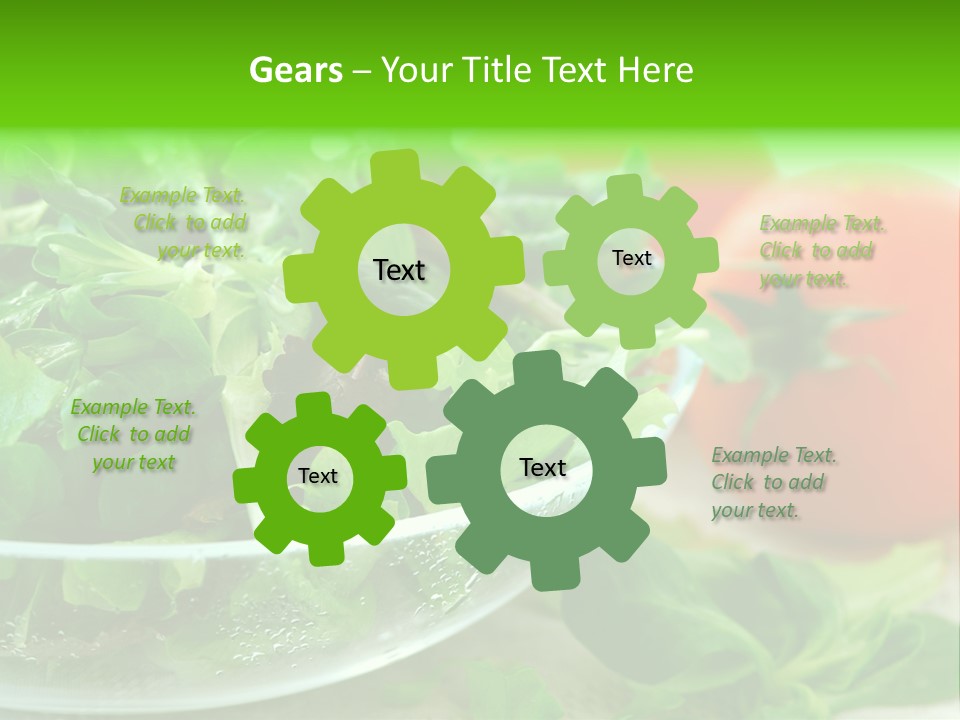 Gears – Your Title Text Here

Example Text. Click to add your text.

Text

Text

Example Text. Click to add your text.

Example Text. Click to add your text

Text

Text

Example Text. Click to add your text.